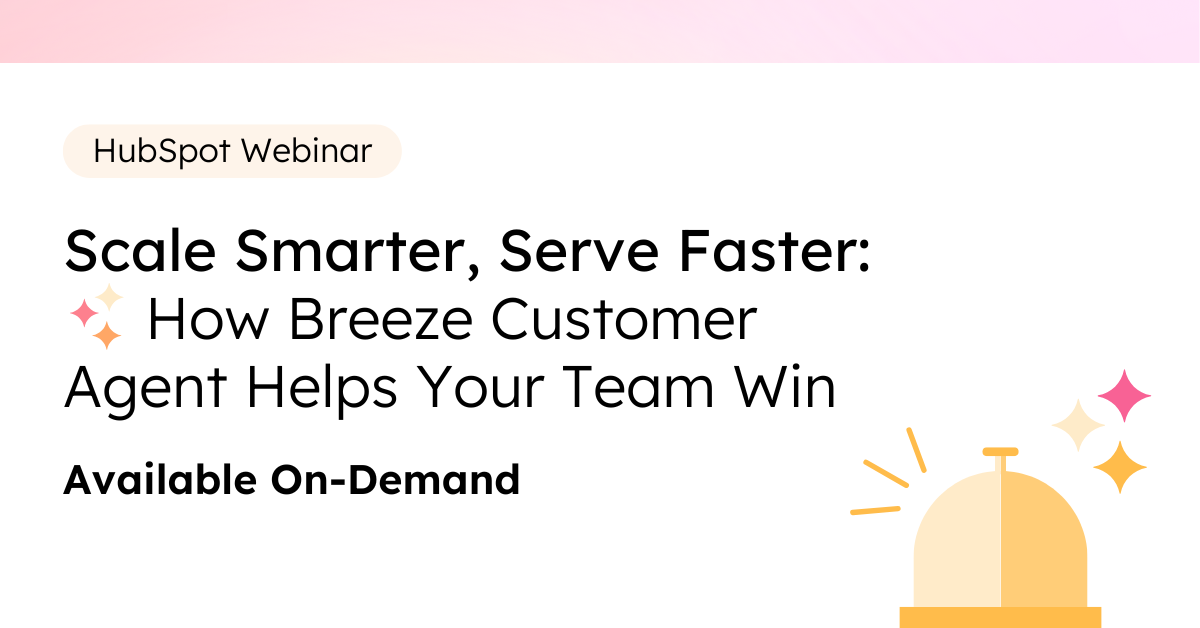 HubSpot Webinar

Scale Smarter, Serve Faster: How Breeze Customer Agent Helps Your Team Win

Available On-Demand